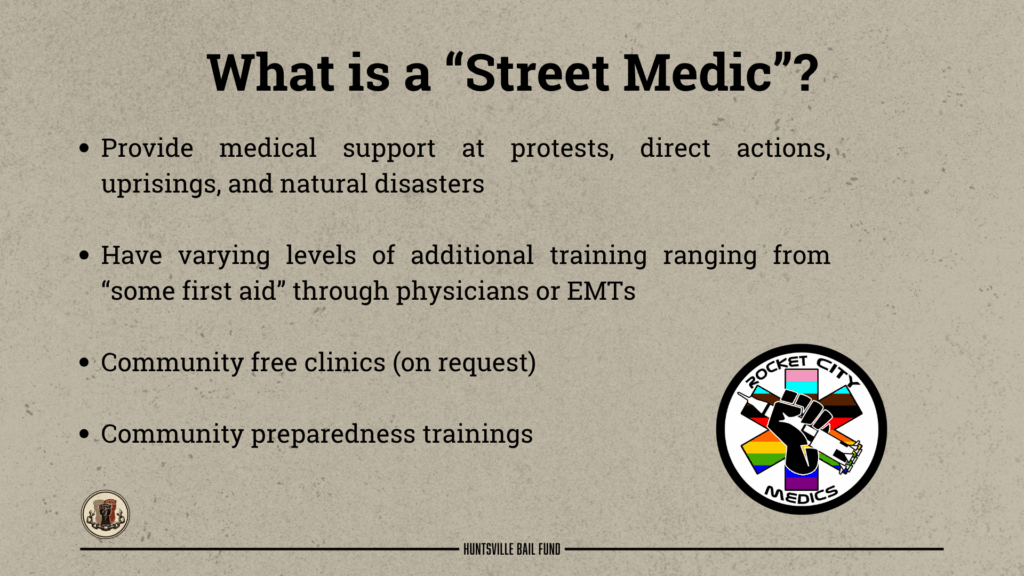 What is a “Street Medic”?

• Provide medical support at protests, direct actions, uprisings, and natural disasters

• Have varying levels of additional training ranging from “some first aid” through physicians or EMTs

• Community free clinics (on request)

• Community preparedness trainings

ROCKET CITY MEDICS

HUNTSVILLE BAIL FUND